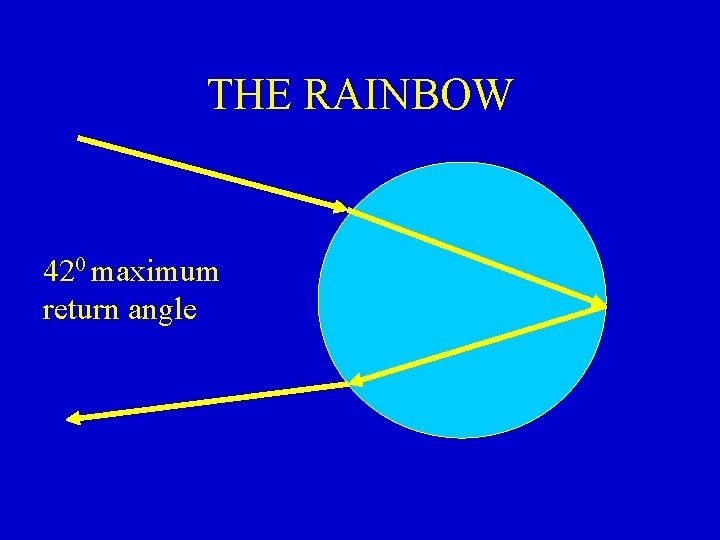 THE RAINBOW

$42^0$ maximum return angle